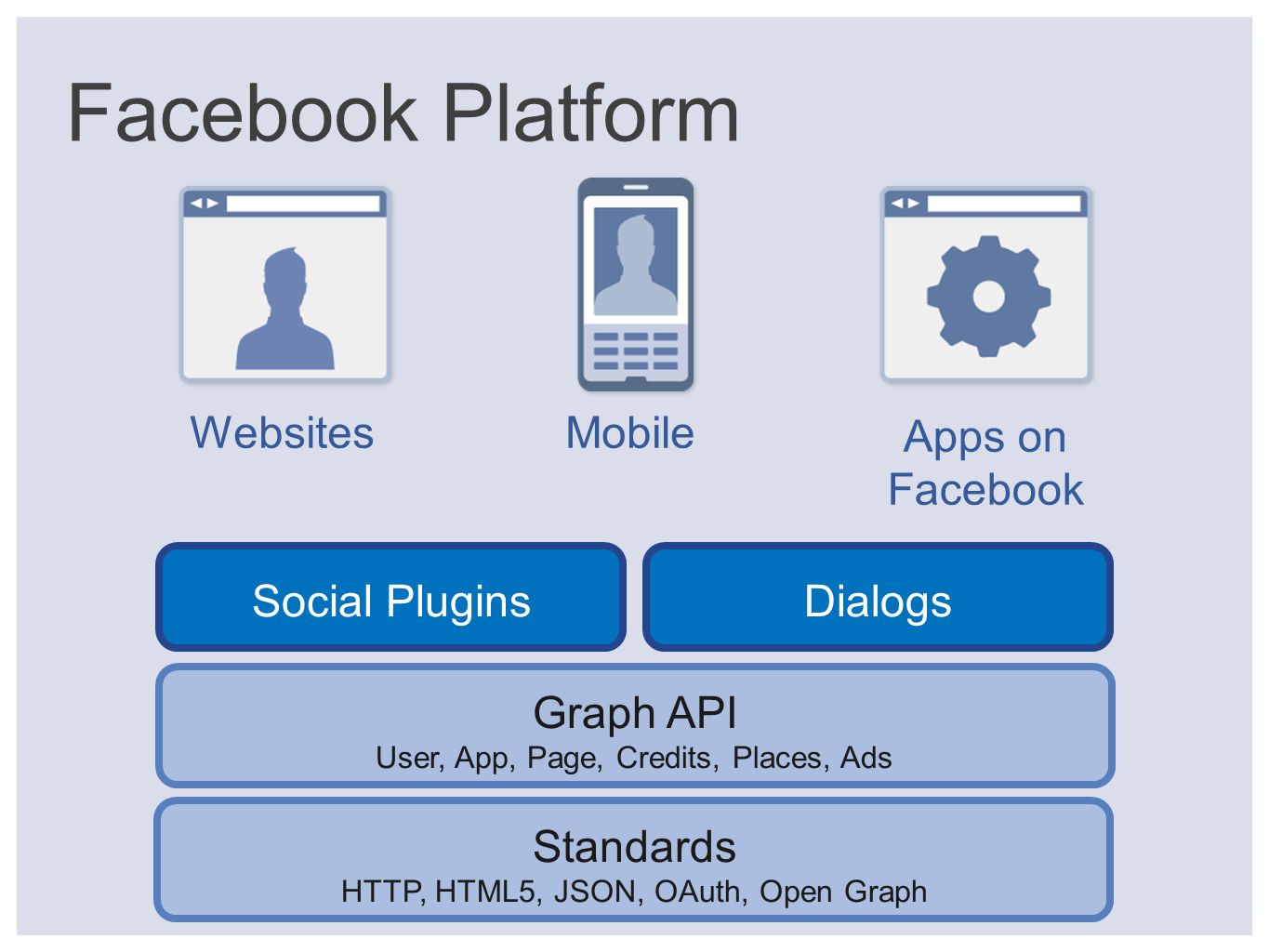 Facebook Platform

Websites

Mobile

Apps on Facebook

Social Plugins

Dialogs

Graph API
User, App, Page, Credits, Places, Ads

Standards
HTTP, HTML5, JSON, OAuth, Open Graph